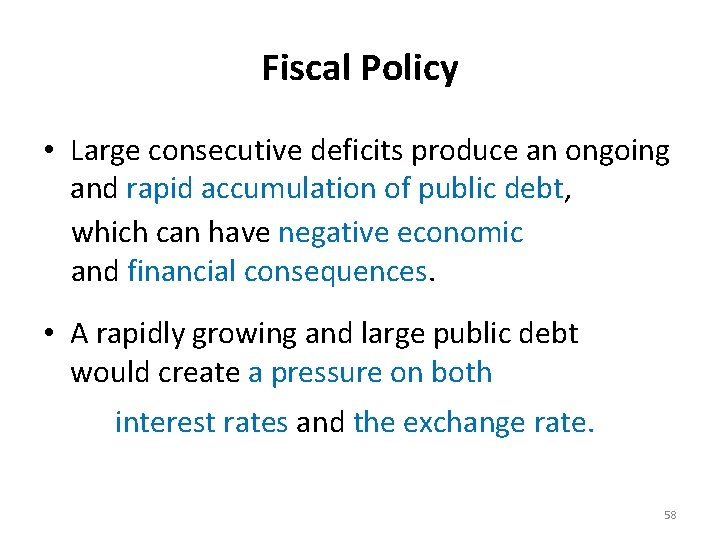 Fiscal Policy

• Large consecutive deficits produce an ongoing and rapid accumulation of public debt, which can have negative economic and financial consequences.

• A rapidly growing and large public debt would create a pressure on both interest rates and the exchange rate.

58